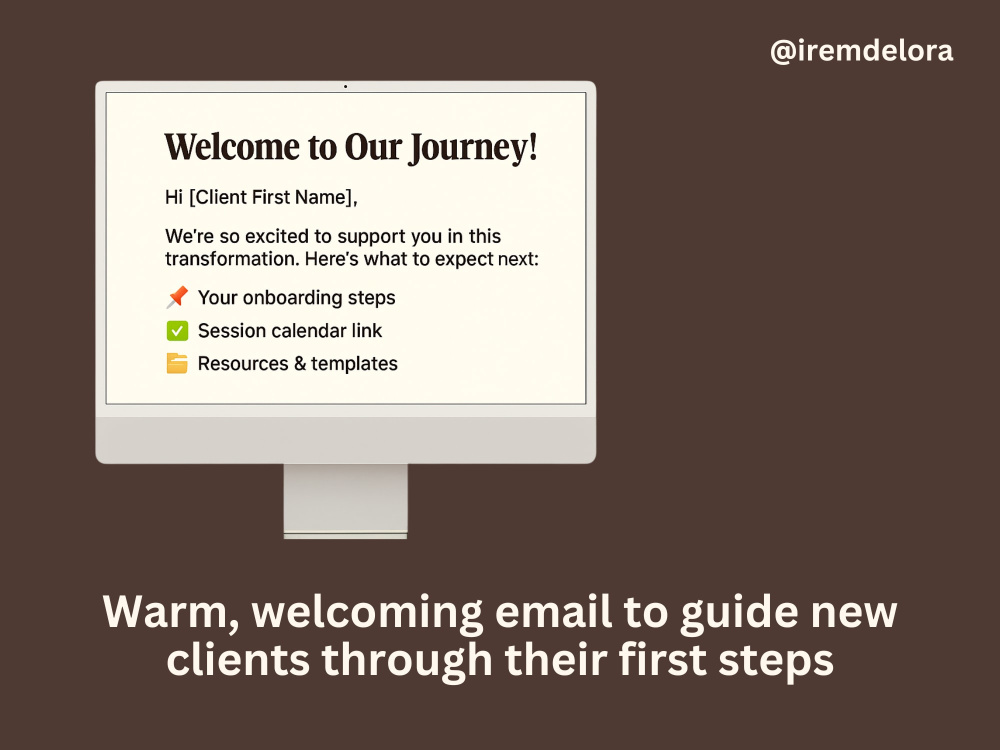 @iremdelora

Welcome to Our Journey!

Hi [Client First Name],

We're so excited to support you in this transformation. Here's what to expect next:

📌 Your onboarding steps
✅ Session calendar link
📁 Resources & templates

Warm, welcoming email to guide new clients through their first steps